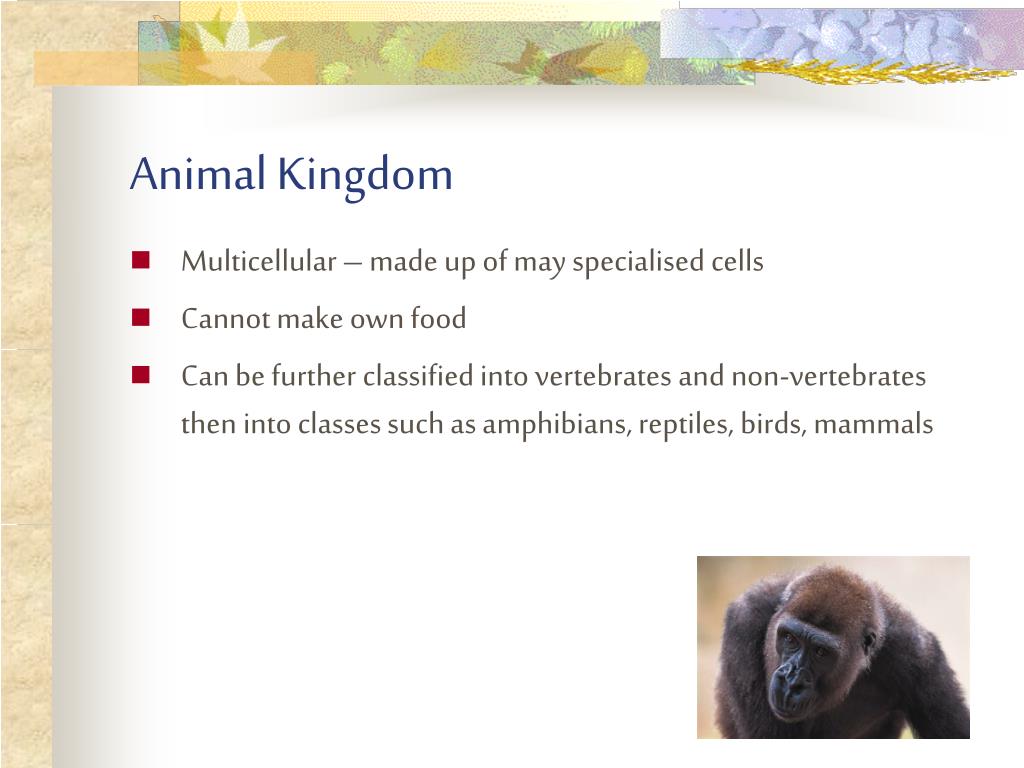 Animal Kingdom

Multicellular – made up of may specialised cells

Cannot make own food

Can be further classified into vertebrates and non-vertebrates then into classes such as amphibians, reptiles, birds, mammals